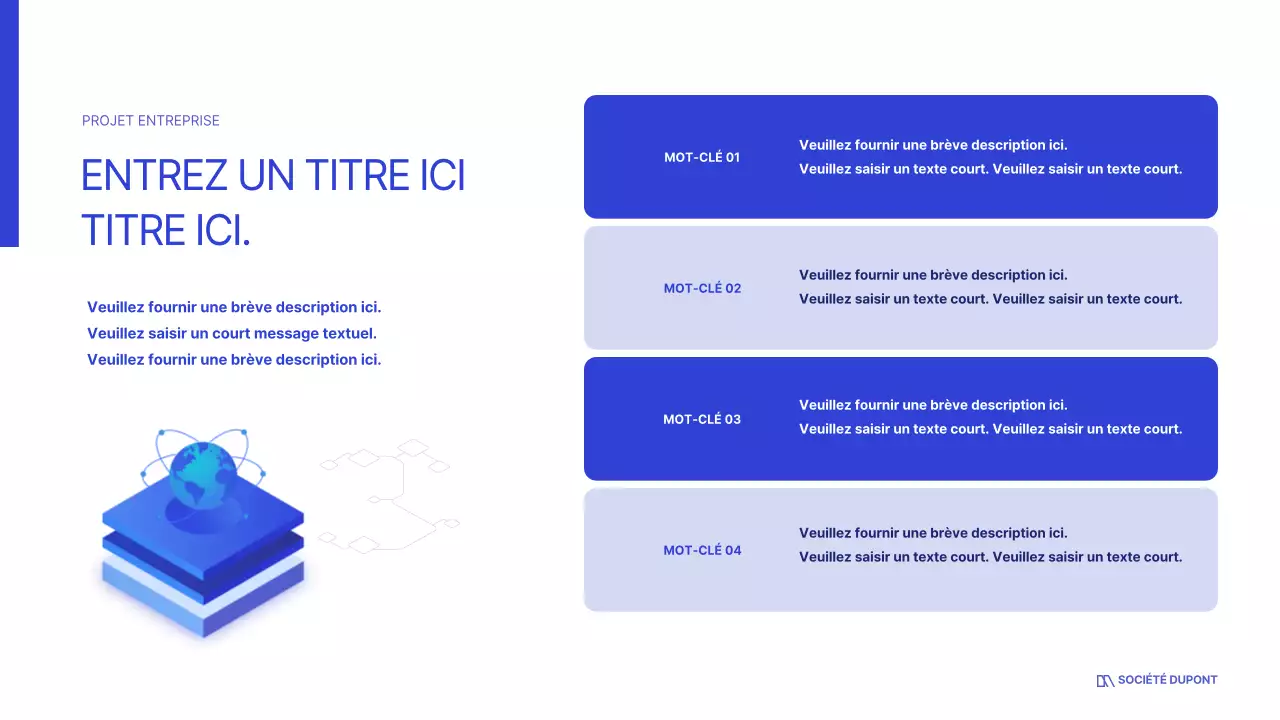 PROJET ENTREPRISE

ENTREZ UN TITRE ICI TITRE ICI.

Veuillez fournir une brève description ici.
Veuillez saisir un court message textuel.
Veuillez fournir une brève description ici.

MOT-CLÉ 01
Veuillez fournir une brève description ici.
Veuillez saisir un texte court. Veuillez saisir un texte court.

MOT-CLÉ 02
Veuillez fournir une brève description ici.
Veuillez saisir un texte court. Veuillez saisir un texte court.

MOT-CLÉ 03
Veuillez fournir une brève description ici.
Veuillez saisir un texte court. Veuillez saisir un texte court.

MOT-CLÉ 04
Veuillez fournir une brève description ici.
Veuillez saisir un texte court. Veuillez saisir un texte court.

SOCIÉTÉ DUPONT